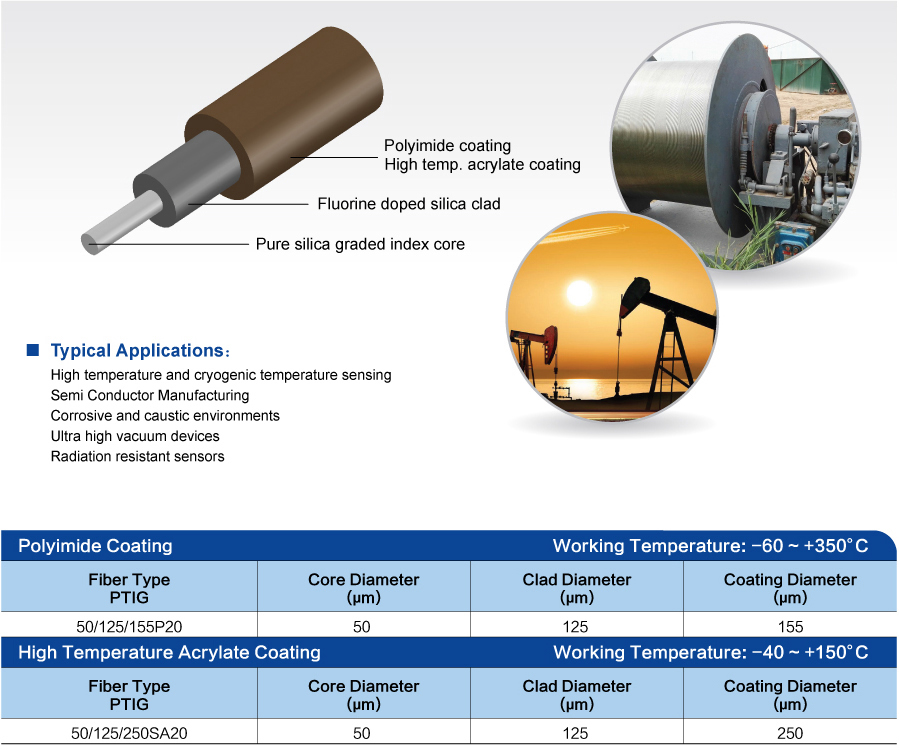 Polyimide coating
High temp. acrylate coating

Fluorine doped silica clad

Pure silica graded index core

Typical Applications:
High temperature and cryogenic temperature sensing
Semi Conductor Manufacturing
Corrosive and caustic environments
Ultra high vacuum devices
Radiation resistant sensors

Polyimide Coating Working Temperature: −60 ~ +350°C

| Fiber Type PTIG | Core Diameter (μm) | Clad Diameter (μm) | Coating Diameter (μm) |
|---|---|---|---|
| 50/125/155P20 | 50 | 125 | 155 |

High Temperature Acrylate Coating Working Temperature: −40 ~ +150°C

| Fiber Type PTIG | Core Diameter (μm) | Clad Diameter (μm) | Coating Diameter (μm) |
|---|---|---|---|
| 50/125/250SA20 | 50 | 125 | 250 |